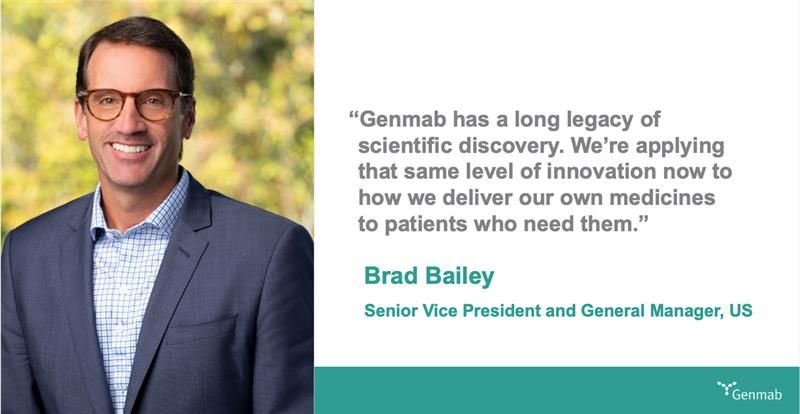 “Genmab has a long legacy of scientific discovery. We’re applying that same level of innovation now to how we deliver our own medicines to patients who need them.”

Brad Bailey

Senior Vice President and General Manager, US

Genmab